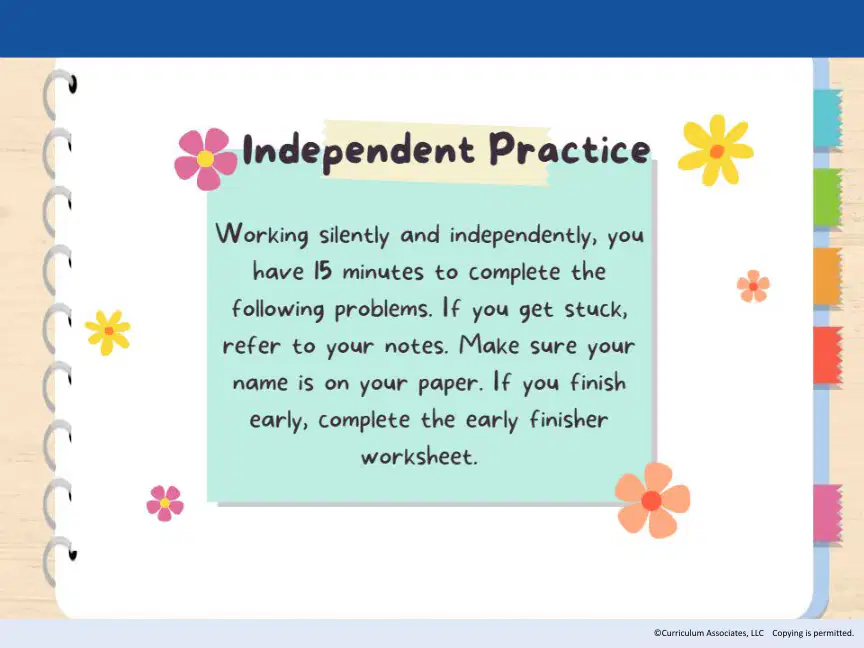 Independent Practice

Working silently and independently, you have 15 minutes to complete the following problems. If you get stuck, refer to your notes. Make sure your name is on your paper. If you finish early, complete the early finisher worksheet.

©Curriculum Associates, LLC Copying is permitted.